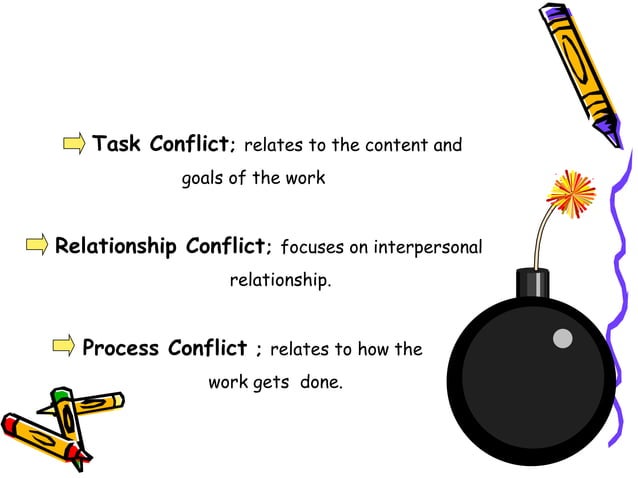 Task Conflict; relates to the content and goals of the work

Relationship Conflict; focuses on interpersonal relationship.

Process Conflict ; relates to how the work gets done.